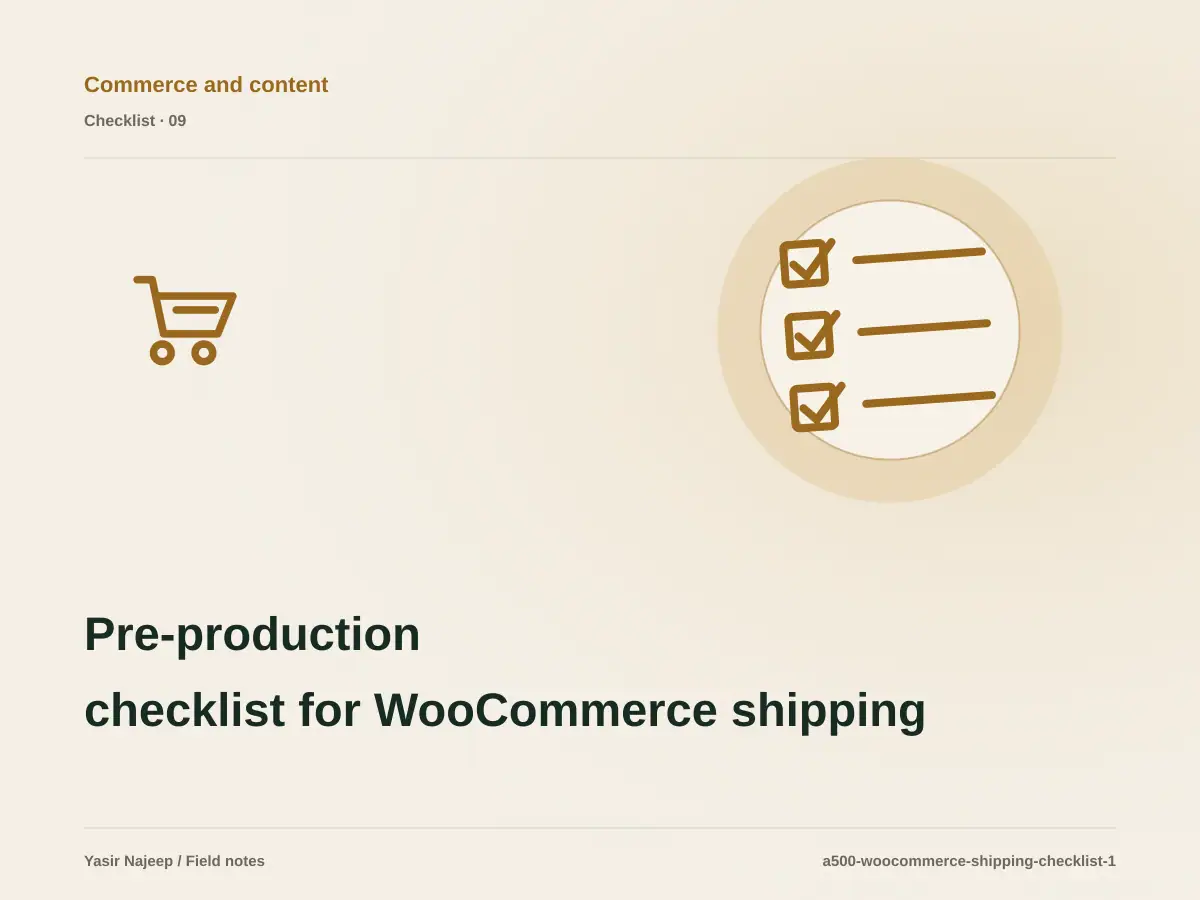 Commerce and content

Checklist · 09

Pre-production checklist for WooCommerce shipping

Yasir Najeep / Field notes

a500-woocommerce-shipping-checklist-1